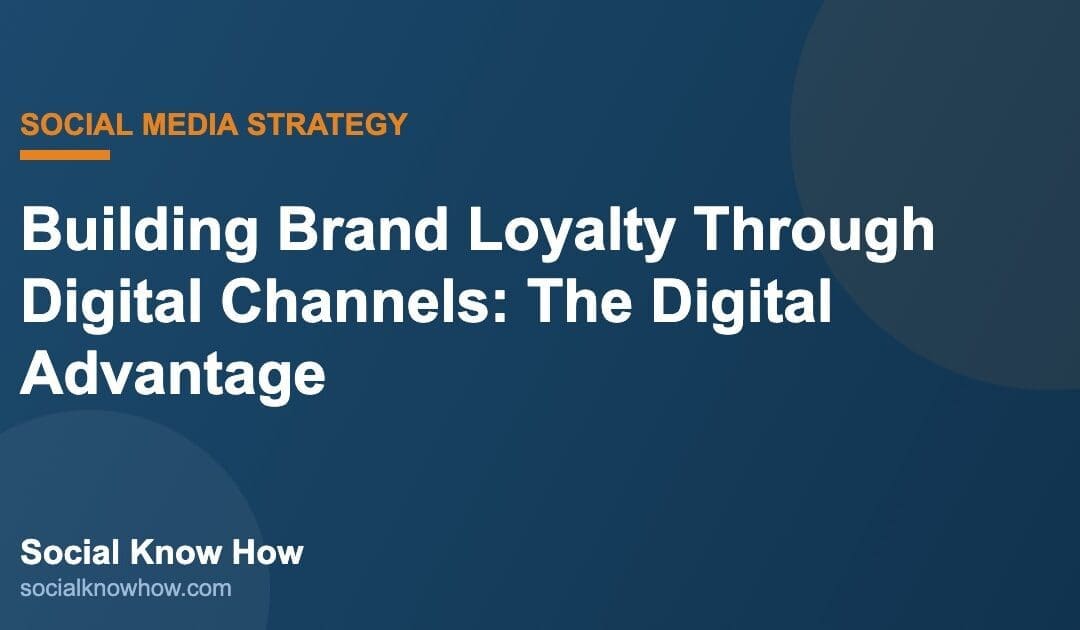 SOCIAL MEDIA STRATEGY

Building Brand Loyalty Through Digital Channels: The Digital Advantage

Social Know How
socialknowhow.com